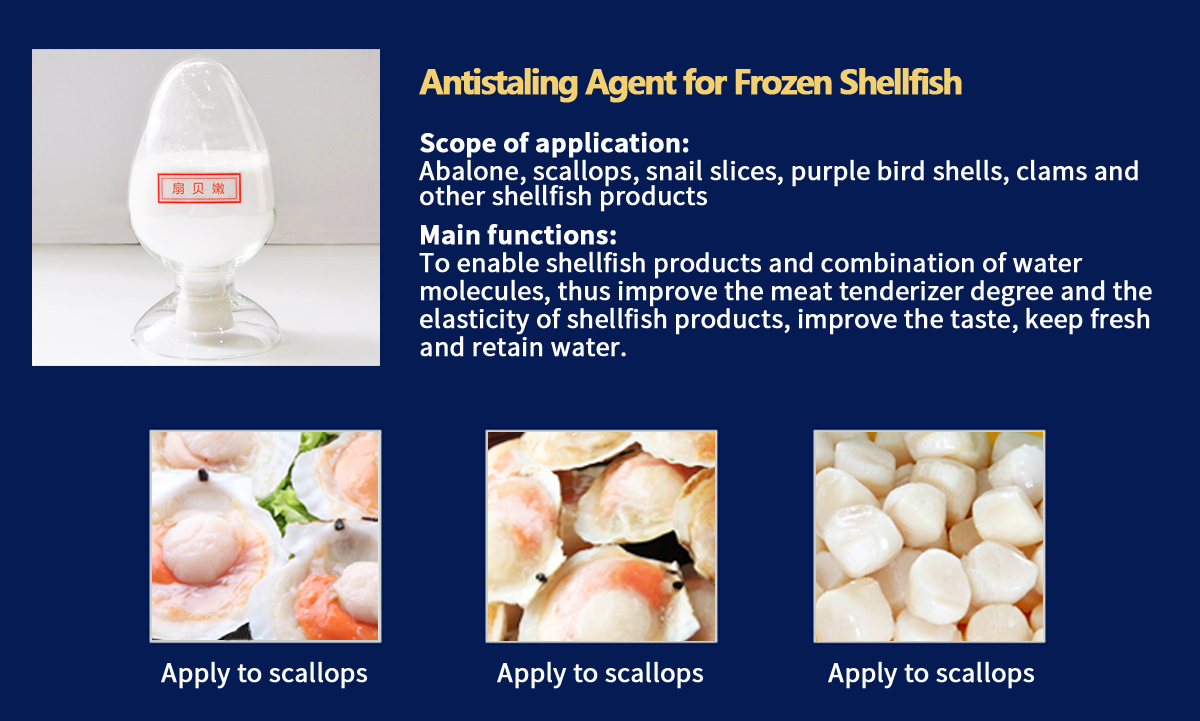 扇贝嫩

Antistaling Agent for Frozen Shellfish

Scope of application:
Abalone, scallops, snail slices, purple bird shells, clams and other shellfish products

Main functions:
To enable shellfish products and combination of water molecules, thus improve the meat tenderizer degree and the elasticity of shellfish products, improve the taste, keep fresh and retain water.

Apply to scallops

Apply to scallops

Apply to scallops